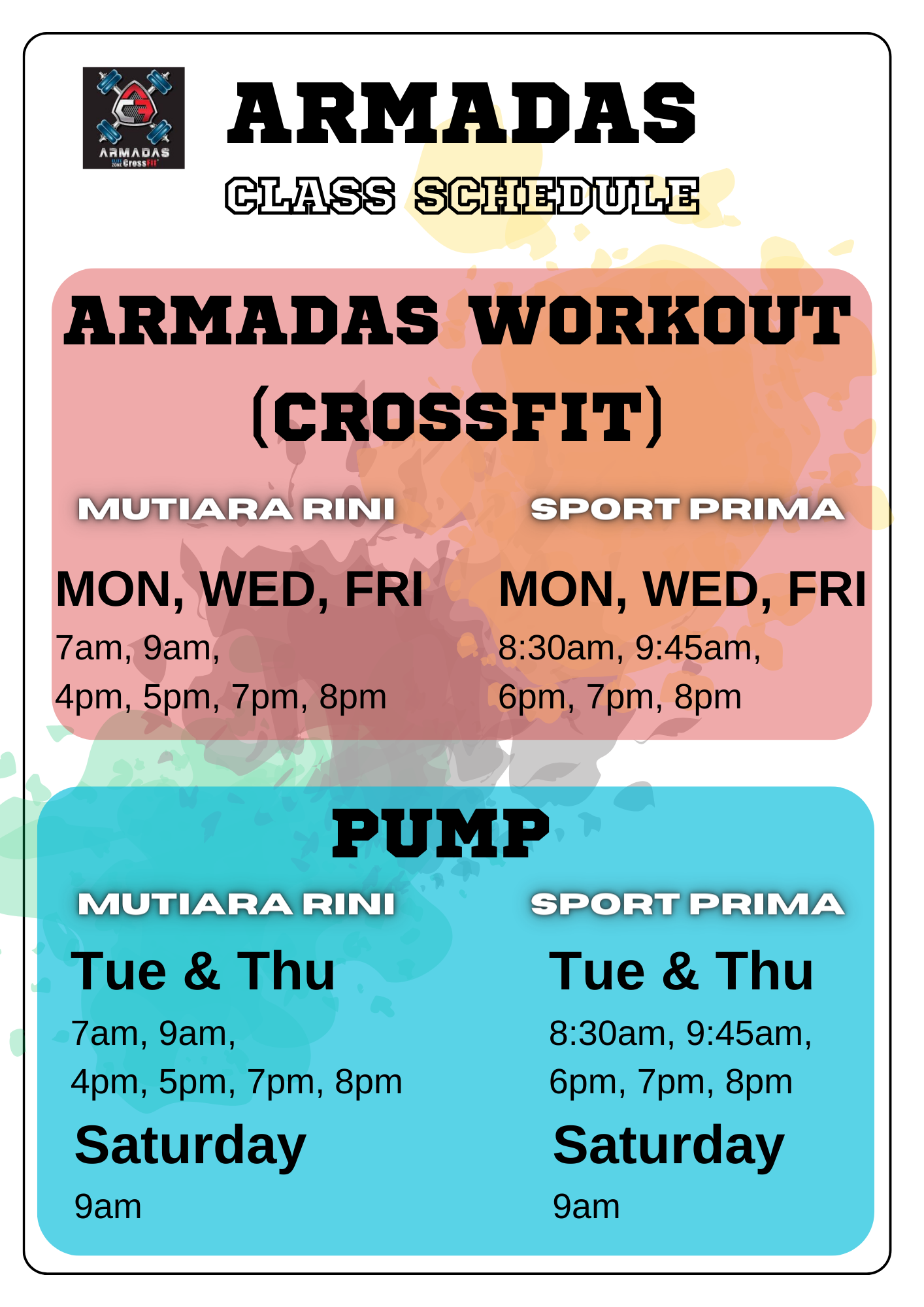 ARMADAS
ELITE ZONE CrossFit

ARMADAS

CLASS SCHEDULE

ARMADAS WORKOUT (CROSSFIT)

MUTIARA RINI

MON, WED, FRI
7am, 9am,
4pm, 5pm, 7pm, 8pm

SPORT PRIMA

MON, WED, FRI
8:30am, 9:45am,
6pm, 7pm, 8pm

PUMP

MUTIARA RINI

Tue & Thu
7am, 9am,
4pm, 5pm, 7pm, 8pm

Saturday
9am

SPORT PRIMA

Tue & Thu
8:30am, 9:45am,
6pm, 7pm, 8pm

Saturday
9am